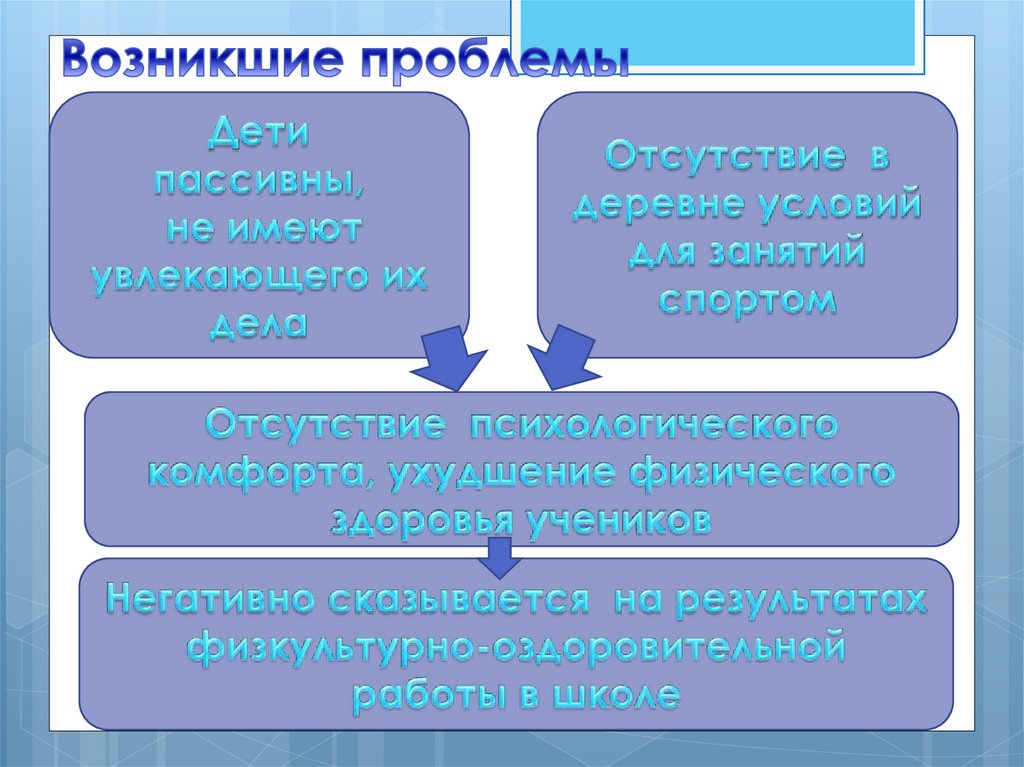 Возникшие проблемы

Дети пассивны, не имеют увлекающего их дела

Отсутствие в деревне условий для занятий спортом

Отсутствие психологического комфорта, ухудшение физического здоровья учеников

Негативно сказывается на результатах физкультурно-оздоровительной работы в школе